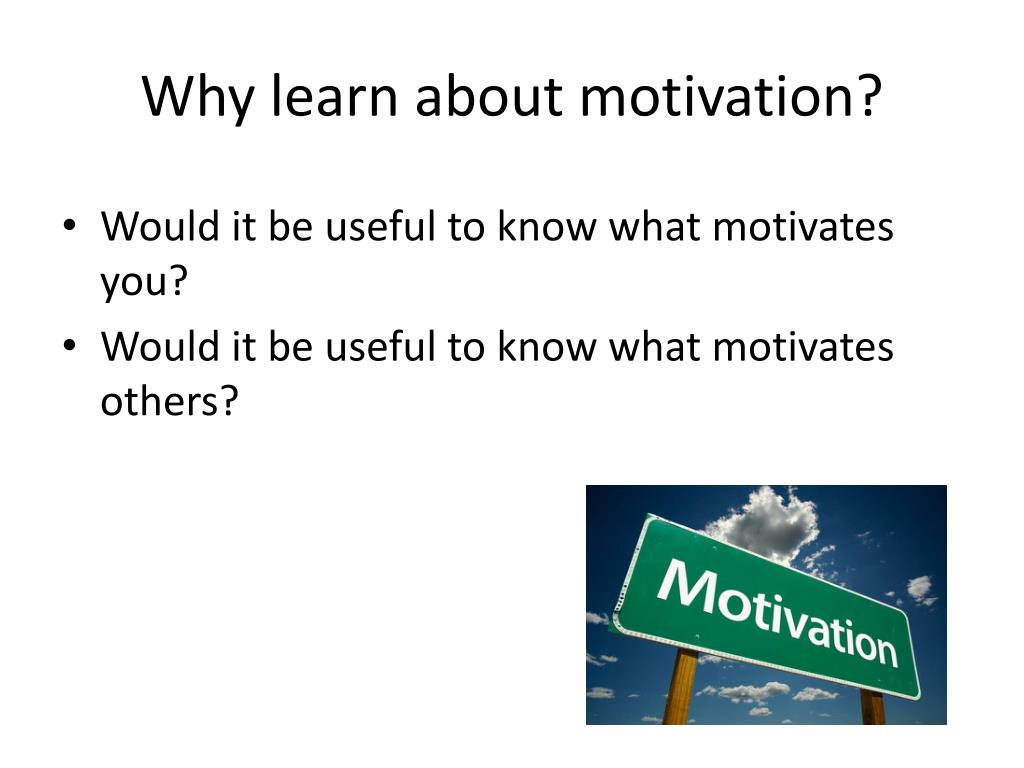 Why learn about motivation?

• Would it be useful to know what motivates you?
• Would it be useful to know what motivates others?

Motivation